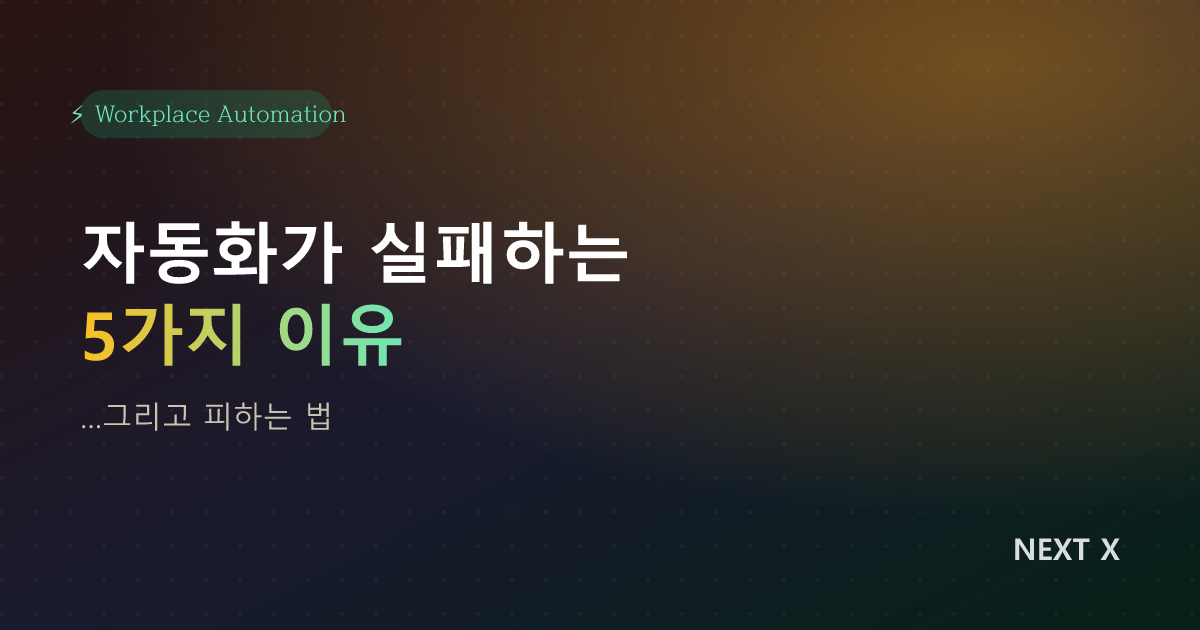 ⚡ Workplace Automation

자동화가 실패하는
5가지 이유

...그리고 피하는 법

NEXT X